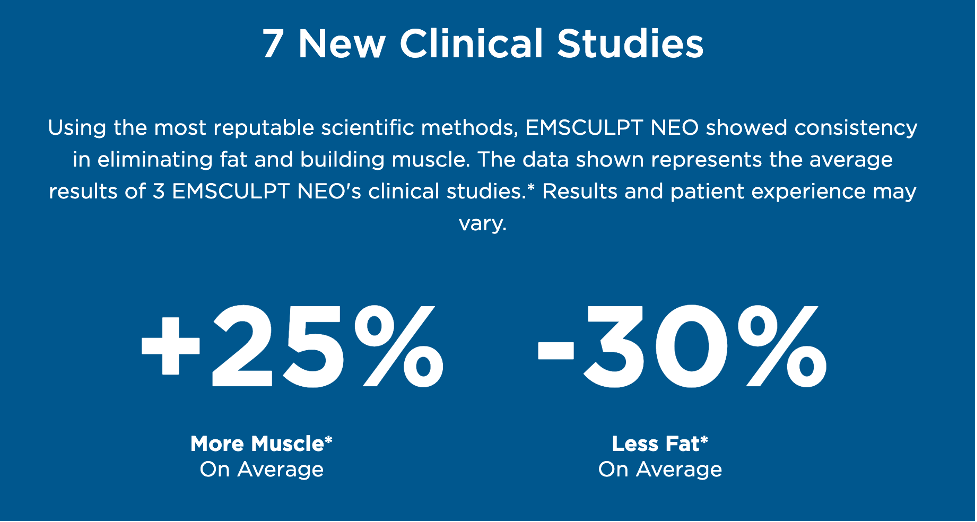 7 New Clinical Studies

Using the most reputable scientific methods, EMSCULPT NEO showed consistency in eliminating fat and building muscle. The data shown represents the average results of 3 EMSCULPT NEO's clinical studies.* Results and patient experience may vary.

+25%

More Muscle*
On Average

-30%

Less Fat*
On Average